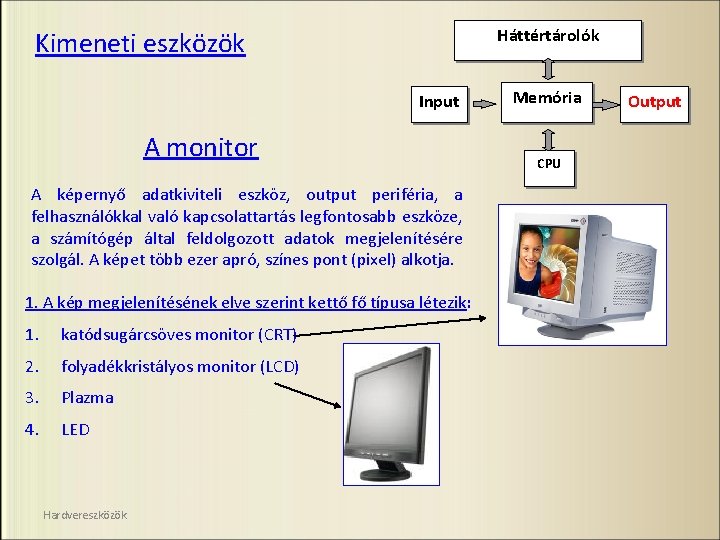 Kimeneti eszközök

Háttértárolók

Input

Memória

Output

CPU

A monitor

A képernyő adatkiviteli eszköz, output periféria, a felhasználókkal való kapcsolattartás legfontosabb eszköze, a számítógép által feldolgozott adatok megjelenítésére szolgál. A képet több ezer apró, színes pont (pixel) alkotja.

1. A kép megjelenítésének elve szerint kettő fő típusa létezik:

1. katódsugárcsöves monitor (CRT)
2. folyadékkristályos monitor (LCD)
3. Plazma
4. LED

Hardvereszközök